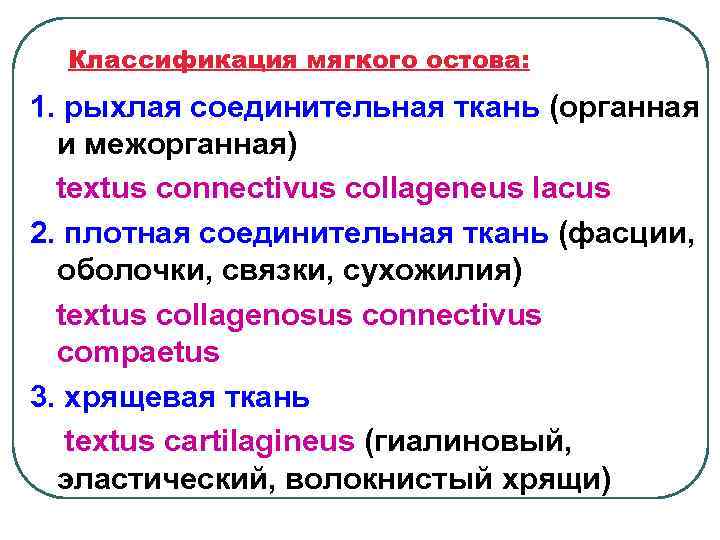 Классификация мягкого остова:

1. рыхлая соединительная ткань (органная и межорганная)

textus connectivus collageneus lacus

2. плотная соединительная ткань (фасции, оболочки, связки, сухожилия)

textus collagenosus connectivus compaetus

3. хрящевая ткань

textus cartilagineus (гиалиновый, эластический, волокнистый хрящи)